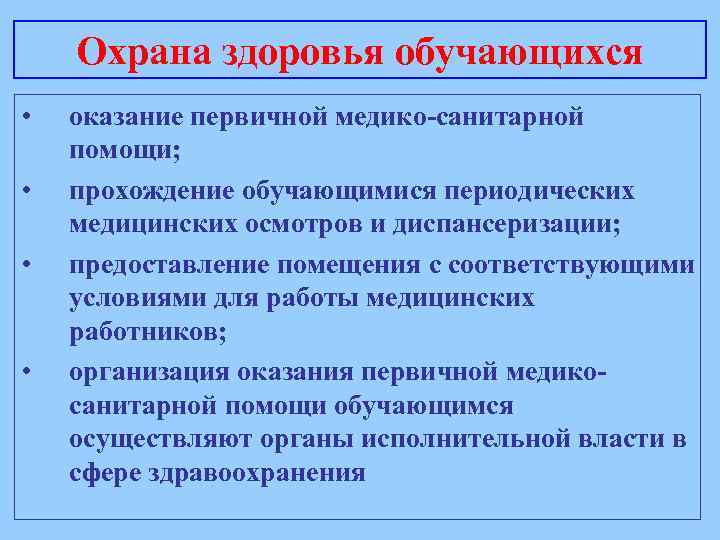 Охрана здоровья обучающихся

• оказание первичной медико-санитарной помощи;

• прохождение обучающимися периодических медицинских осмотров и диспансеризации;

• предоставление помещения с соответствующими условиями для работы медицинских работников;

• организация оказания первичной медико-санитарной помощи обучающимся осуществляют органы исполнительной власти в сфере здравоохранения